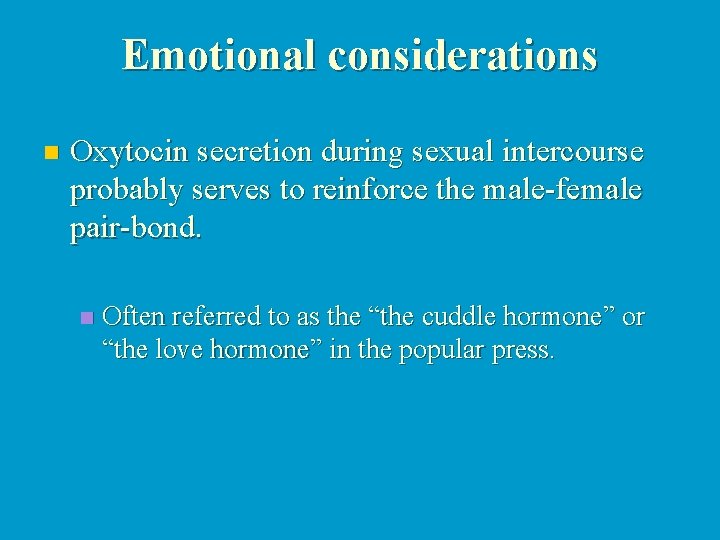 Emotional considerations

Oxytocin secretion during sexual intercourse probably serves to reinforce the male-female pair-bond.

Often referred to as the “the cuddle hormone” or “the love hormone” in the popular press.